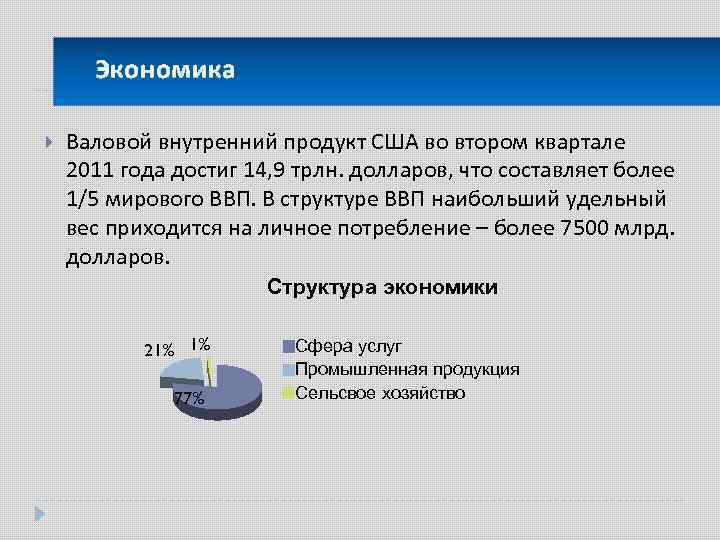 Экономика

Валовой внутренний продукт США во втором квартале 2011 года достиг 14,9 трлн. долларов, что составляет более 1/5 мирового ВВП. В структуре ВВП наибольший удельный вес приходится на личное потребление – более 7500 млрд. долларов.

Структура экономики

21%
1%
77%

Сфера услуг
Промышленная продукция
Сельсвое хозяйство